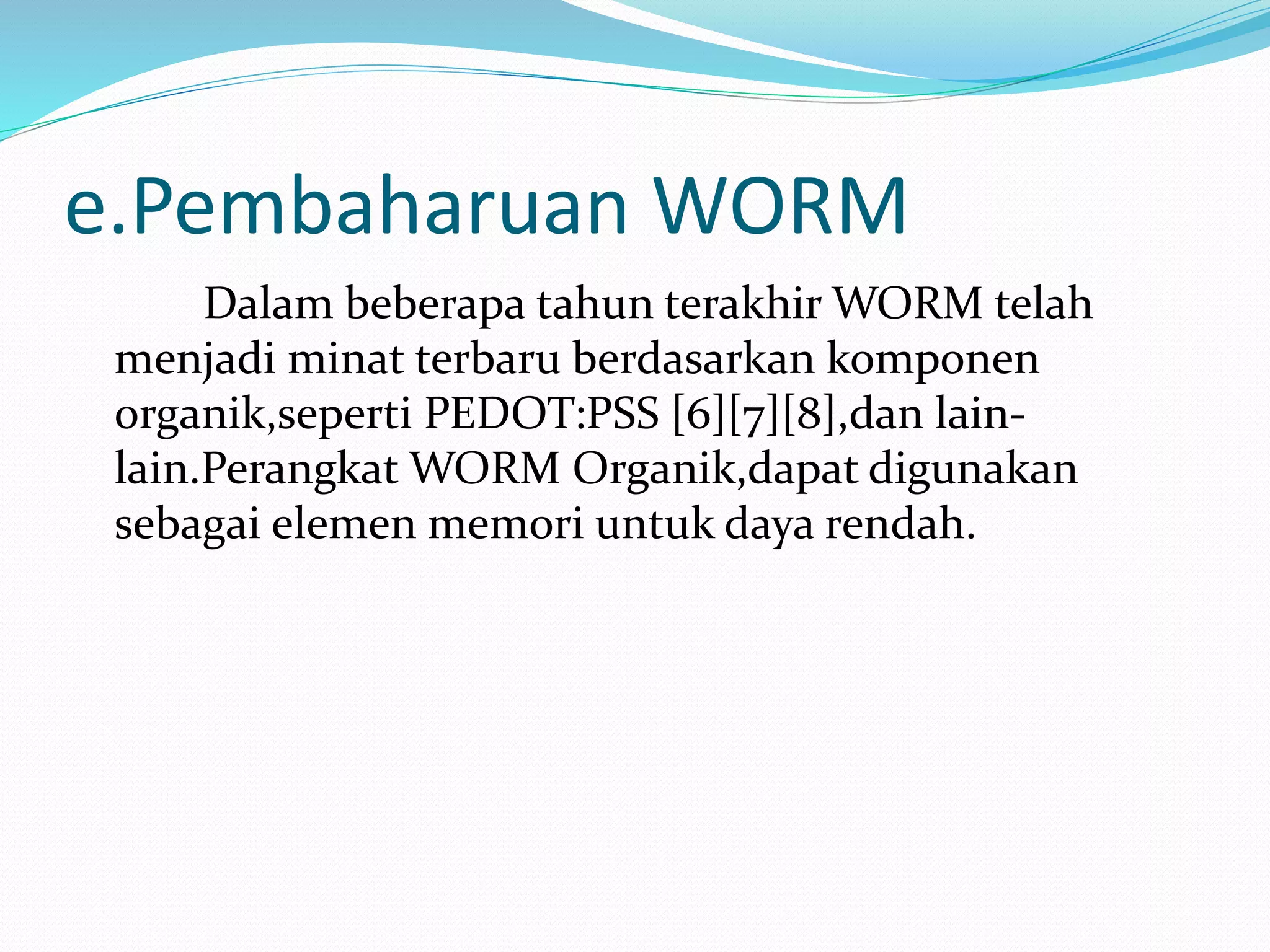 e.Pembaharuan WORM

Dalam beberapa tahun terakhir WORM telah menjadi minat terbaru berdasarkan komponen organik,seperti PEDOT:PSS [6][7][8],dan lain-lain.Perangkat WORM Organik,dapat digunakan sebagai elemen memori untuk daya rendah.